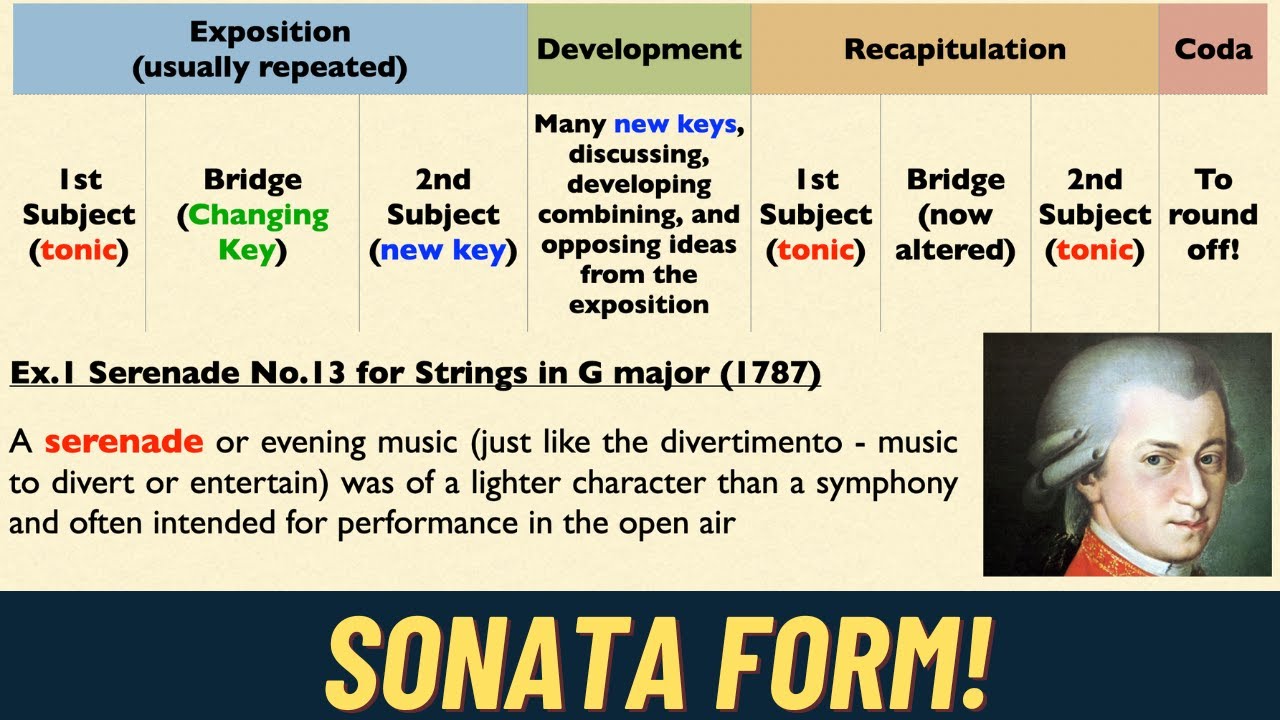 | Exposition (usually repeated) | | | Development | Recapitulation | | | Coda |
|---|---|---|---|---|---|---|---|
| 1st Subject (tonic) | Bridge (Changing Key) | 2nd Subject (new key) | Many new keys, discussing, developing combining, and opposing ideas from the exposition | 1st Subject (tonic) | Bridge (now altered) | 2nd Subject (tonic) | To round off! |

Ex.1 Serenade No.13 for Strings in G major (1787)

A serenade or evening music (just like the divertimento - music to divert or entertain) was of a lighter character than a symphony and often intended for performance in the open air

SONATA FORM!